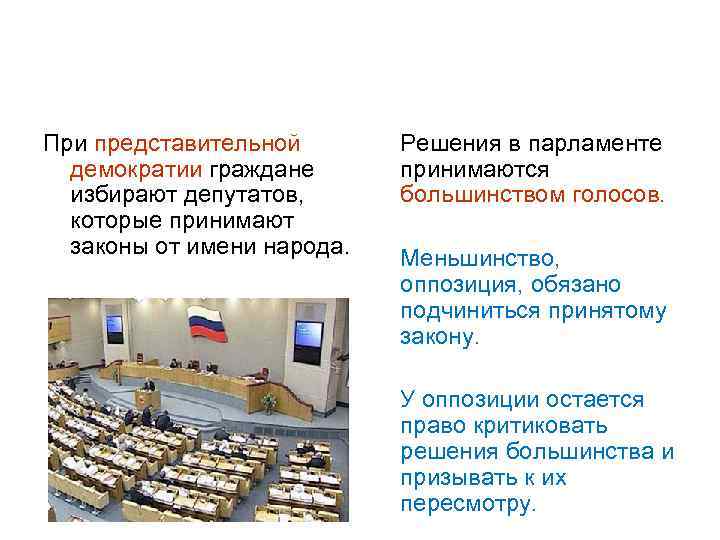 При представительной демократии граждане избирают депутатов, которые принимают законы от имени народа.

Решения в парламенте принимаются большинством голосов.

Меньшинство, оппозиция, обязано подчиниться принятому закону.

У оппозиции остается право критиковать решения большинства и призывать к их пересмотру.